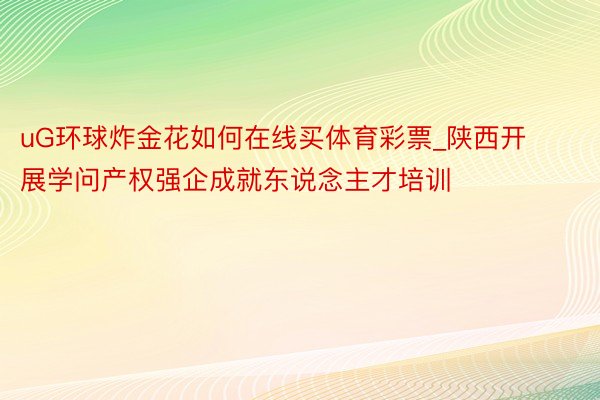 uG环球炸金花如何在线买体育彩票_陕西开展学问产权强企成就东说念主才培训